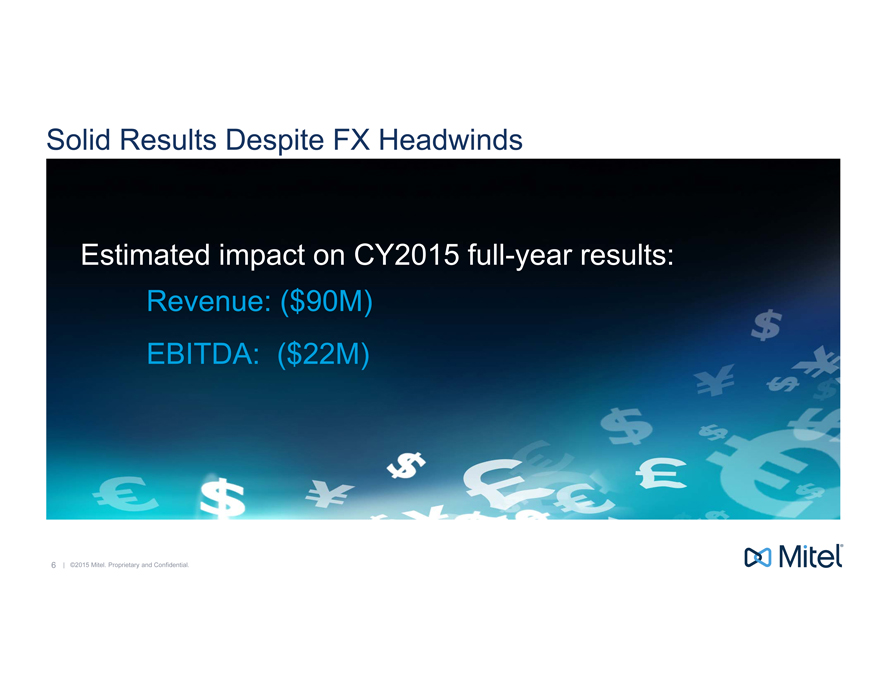 Solid Results Despite FX Headwinds

Estimated impact on CY2015 full-year results:

Revenue: (\$90M)

EBITDA: (\$22M)

6 | ©2015 Mitel. Proprietary and Confidential.

Mitel